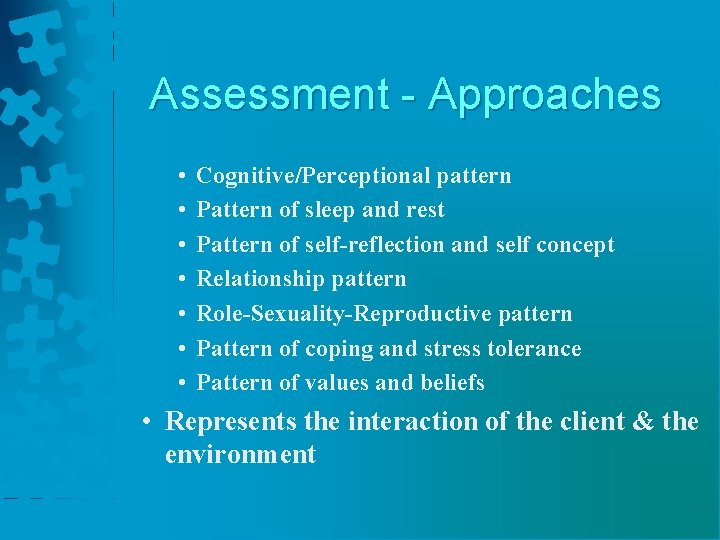 Assessment - Approaches

• Cognitive/Perceptional pattern
• Pattern of sleep and rest
• Pattern of self-reflection and self concept
• Relationship pattern
• Role-Sexuality-Reproductive pattern
• Pattern of coping and stress tolerance
• Pattern of values and beliefs

• Represents the interaction of the client & the environment